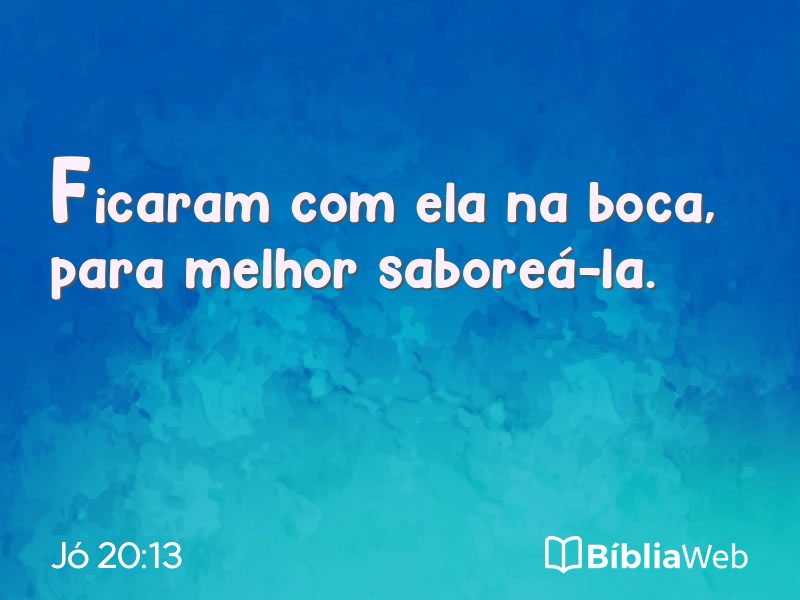 Ficaram com ela na boca, para melhor saboreá-la.

Jó 20:13

BíbliaWeb